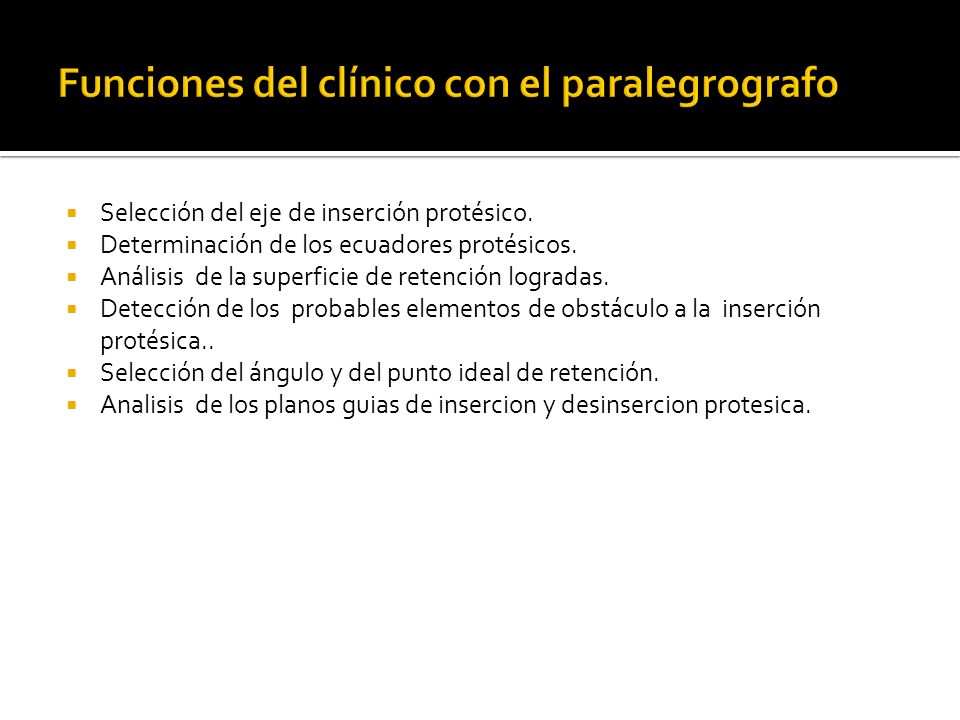 Funciones del clínico con el paralegrografo

- Selección del eje de inserción protésico.
- Determinación de los ecuadores protésicos.
- Análisis de la superficie de retención logradas.
- Detección de los probables elementos de obstáculo a la inserción protésica..
- Selección del ángulo y del punto ideal de retención.
- Analisis de los planos guias de insercion y desinsercion protesica.